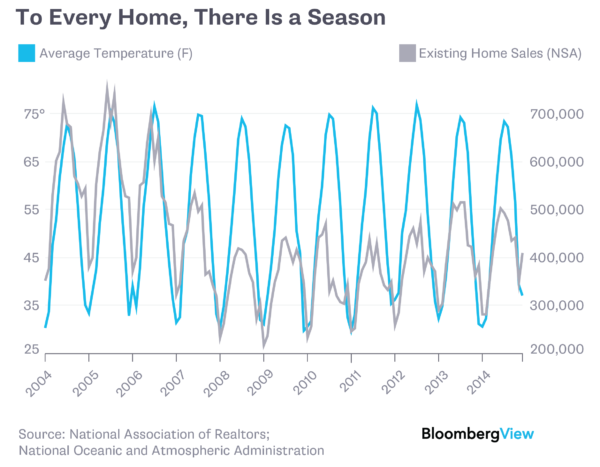 To Every Home, There Is a Season

Average Temperature (F)

Existing Home Sales (NSA)

75°
65
55
45
35
25

700,000
600,000
500,000
400,000
300,000
200,000

2004
2005
2006
2007
2008
2009
2010
2011
2012
2013
2014

Source: National Association of Realtors; National Oceanic and Atmospheric Administration

BloombergView